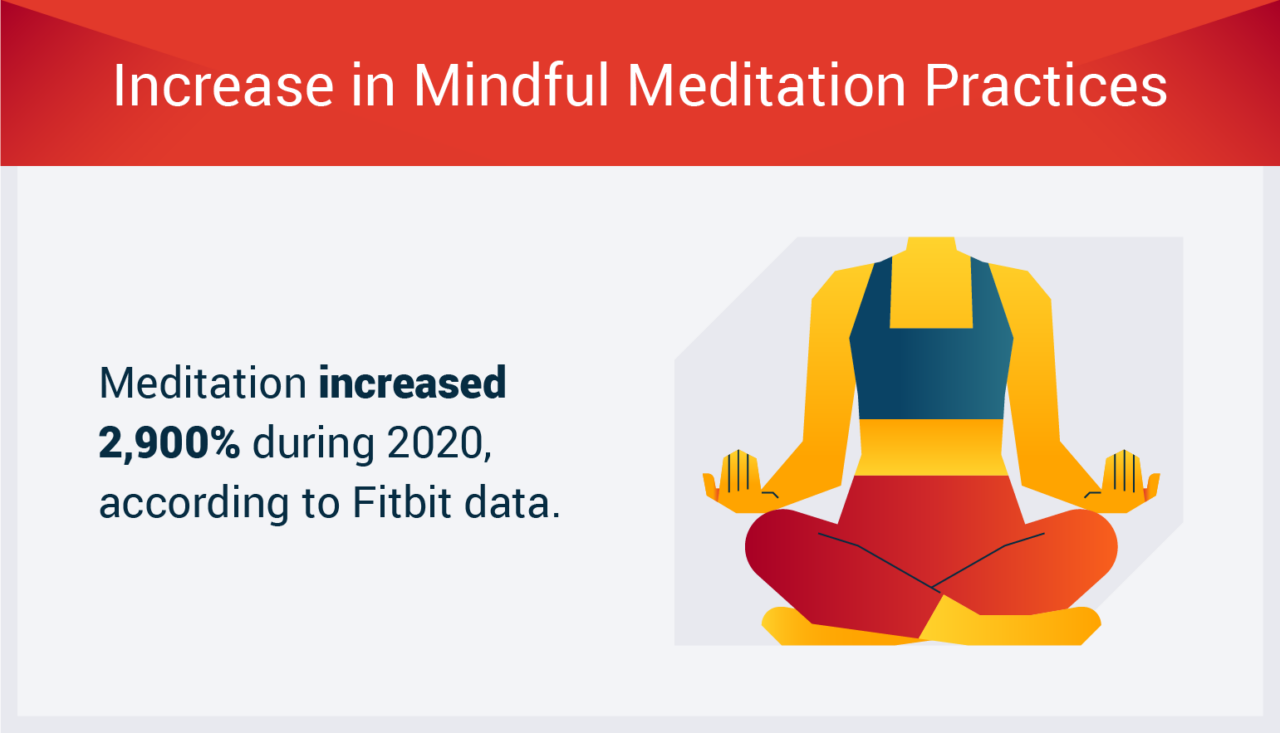 Increase in Mindful Meditation Practices

Meditation increased 2,900% during 2020, according to Fitbit data.